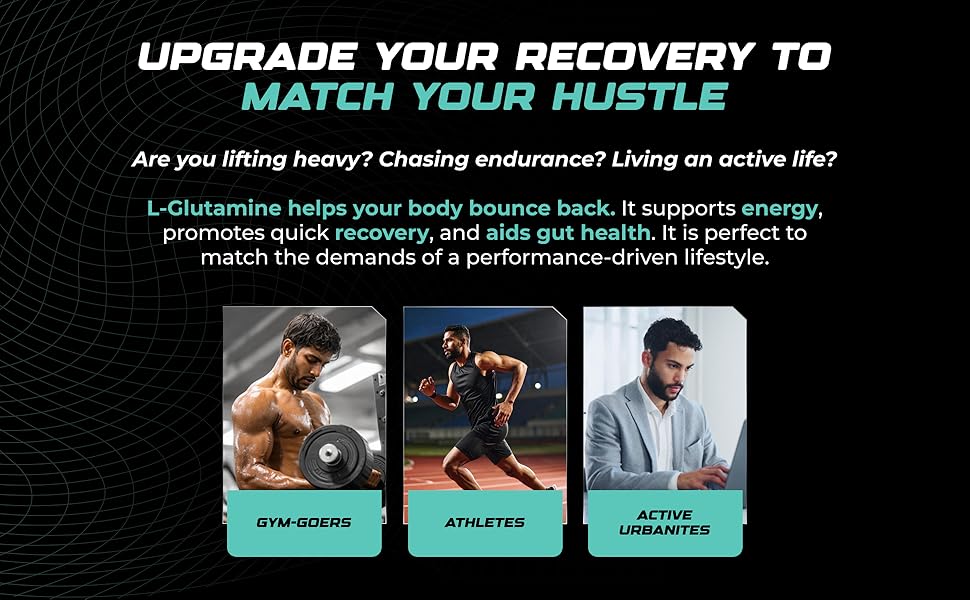 UPGRADE YOUR RECOVERY TO
MATCH YOUR HUSTLE

Are you lifting heavy? Chasing endurance? Living an active life?

L-Glutamine helps your body bounce back. It supports energy, promotes quick recovery, and aids gut health. It is perfect to match the demands of a performance-driven lifestyle.

GYM-GOERS

ATHLETES

ACTIVE URBANITES